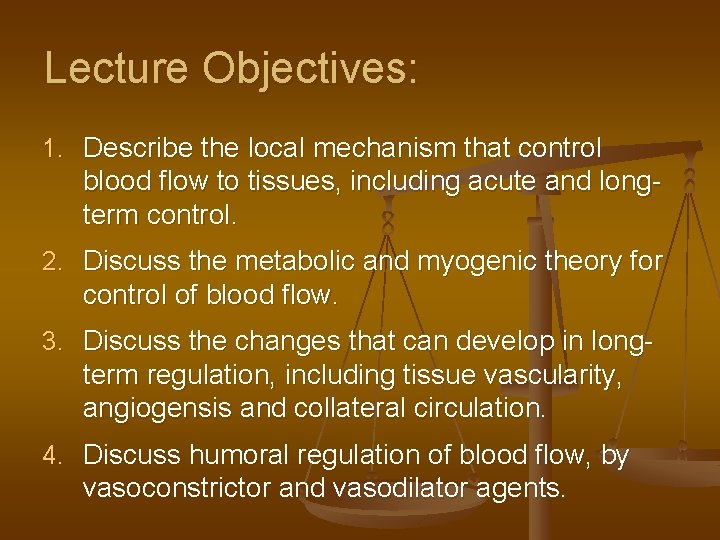 Lecture Objectives:

1. Describe the local mechanism that control blood flow to tissues, including acute and long-term control.
2. Discuss the metabolic and myogenic theory for control of blood flow.
3. Discuss the changes that can develop in long-term regulation, including tissue vascularity, angiogensis and collateral circulation.
4. Discuss humoral regulation of blood flow, by vasoconstrictor and vasodilator agents.